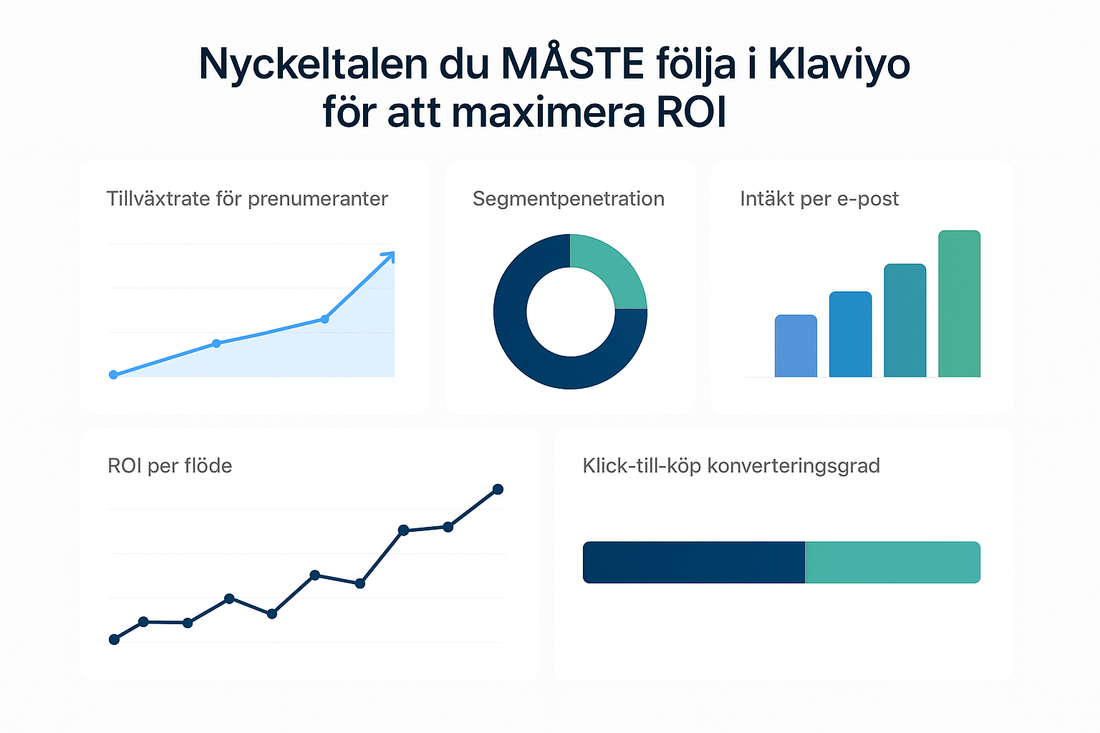 Nyckeltalen du MÅSTE följa i Klaviyo för att maximera ROI

Tillväxtrate för prenumeranter

Segmentpenetration

Intäkt per e-post

ROI per flöde

Klick-till-köp konverteringsgrad